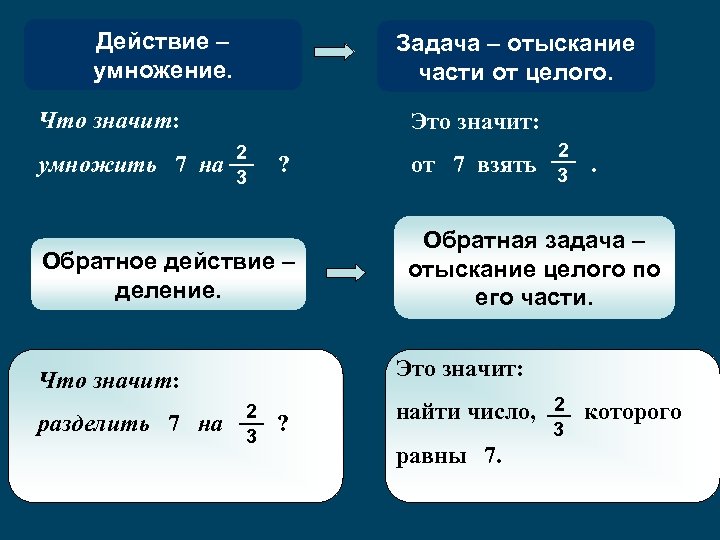 Действие – умножение.

Задача – отыскание части от целого.

Что значит:

умножить 7 на $\frac{2}{3}$ ?

Это значит:

от 7 взять $\frac{2}{3}$ .

Обратное действие – деление.

Обратная задача – отыскание целого по его части.

Что значит:

разделить 7 на $\frac{2}{3}$ ?

Это значит:

найти число, $\frac{2}{3}$ которого равны 7.